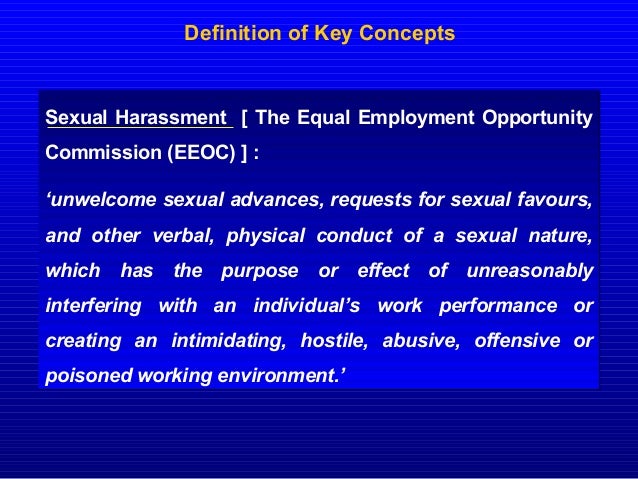 Definition of Key Concepts

Sexual Harassment [ The Equal Employment Opportunity Commission (EEOC) ] :

‘unwelcome sexual advances, requests for sexual favours, and other verbal, physical conduct of a sexual nature, which has the purpose or effect of unreasonably interfering with an individual’s work performance or creating an intimidating, hostile, abusive, offensive or poisoned working environment.’